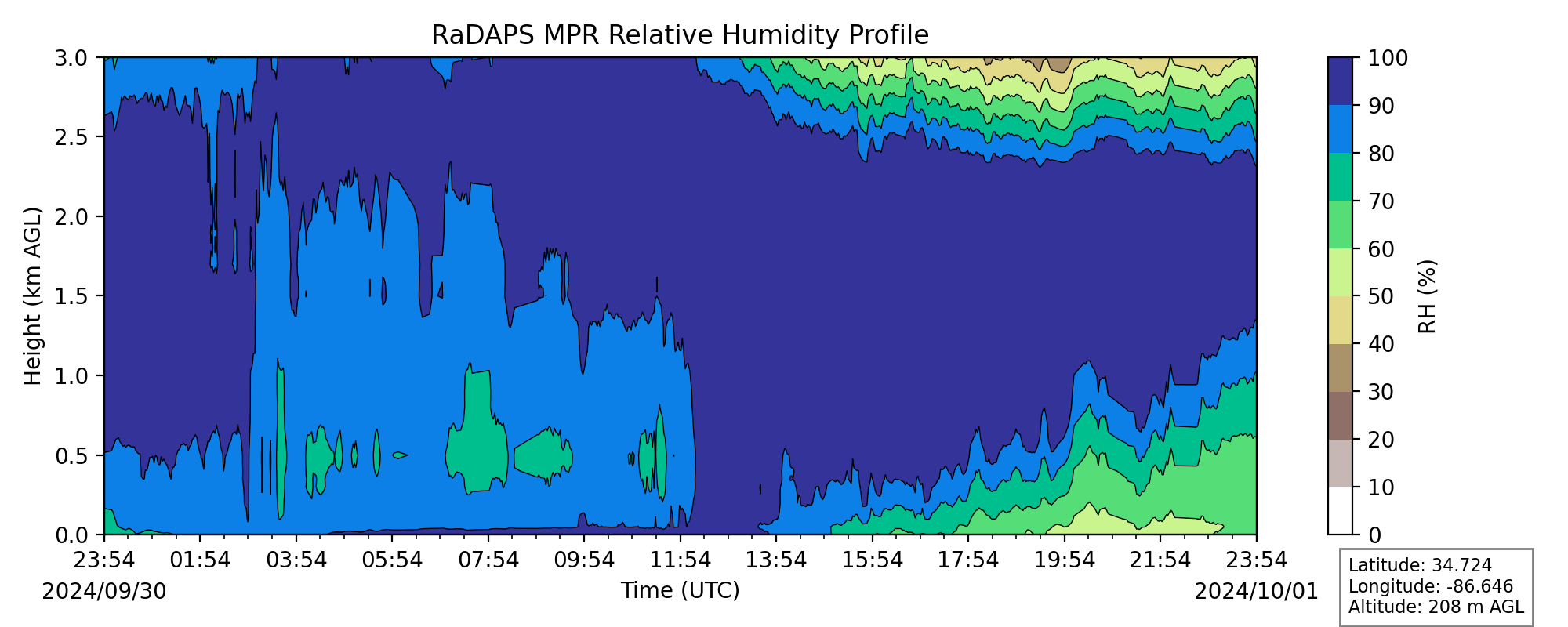 RaDAPS MPR Relative Humidity Profile

Height (km AGL)

3.0
2.5
2.0
1.5
1.0
0.5
0.0

23:54
01:54
03:54
05:54
07:54
09:54
11:54
13:54
15:54
17:54
19:54
21:54
23:54

2024/09/30
Time (UTC)
2024/10/01

100
90
80
70
60
50
40
30
20
10
0
RH (%)

Latitude: 34.724
Longitude: -86.646
Altitude: 208 m AGL